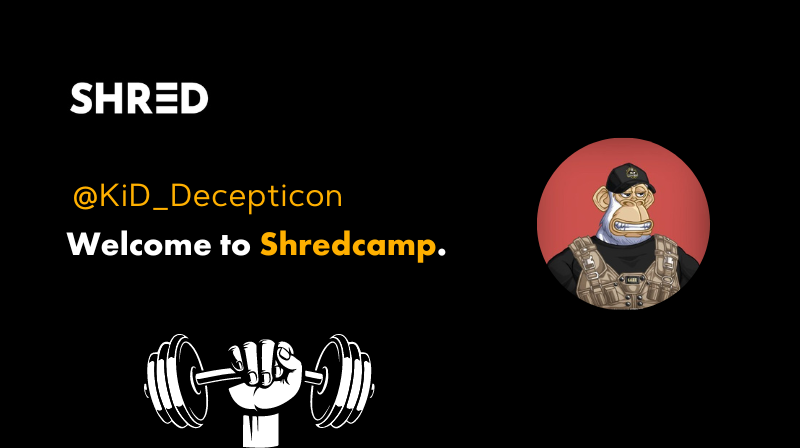 SHRED

@KiD_Decepticon
Welcome to Shredcamp.